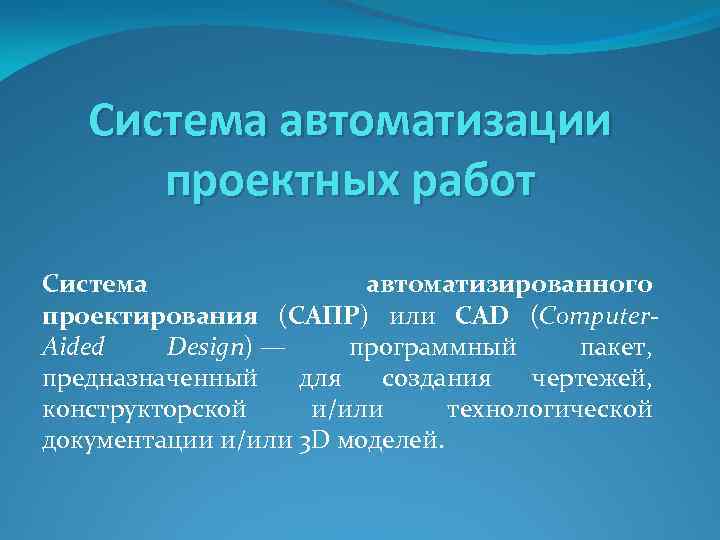 Система автоматизации проектных работ

Система автоматизированного проектирования (САПР) или CAD (Computer-Aided Design) — программный пакет, предназначенный для создания чертежей, конструкторской и/или технологической документации и/или 3D моделей.